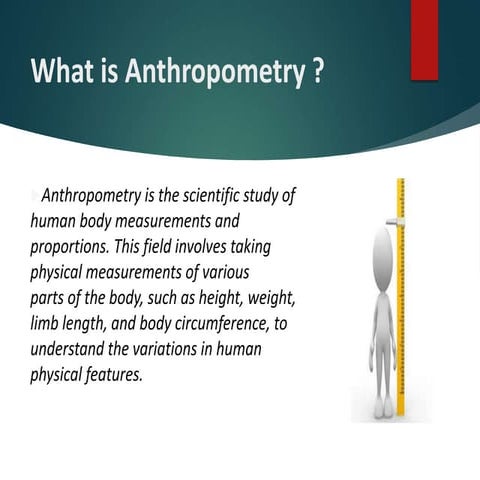 What is Anthropometry ?

Anthropometry is the scientific study of human body measurements and proportions. This field involves taking physical measurements of various parts of the body, such as height, weight, limb length, and body circumference, to understand the variations in human physical features.